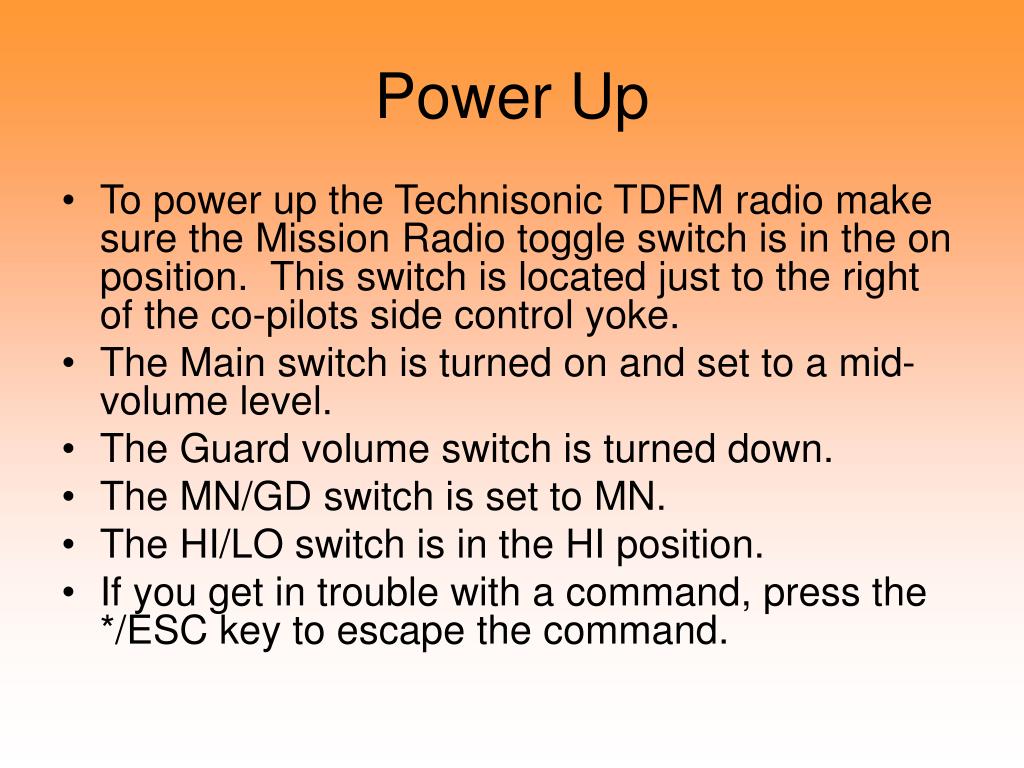 Power Up

• To power up the Technisonic TDFM radio make sure the Mission Radio toggle switch is in the on position. This switch is located just to the right of the co-pilots side control yoke.
• The Main switch is turned on and set to a mid-volume level.
• The Guard volume switch is turned down.
• The MN/GD switch is set to MN.
• The HI/LO switch is in the HI position.
• If you get in trouble with a command, press the */ESC key to escape the command.